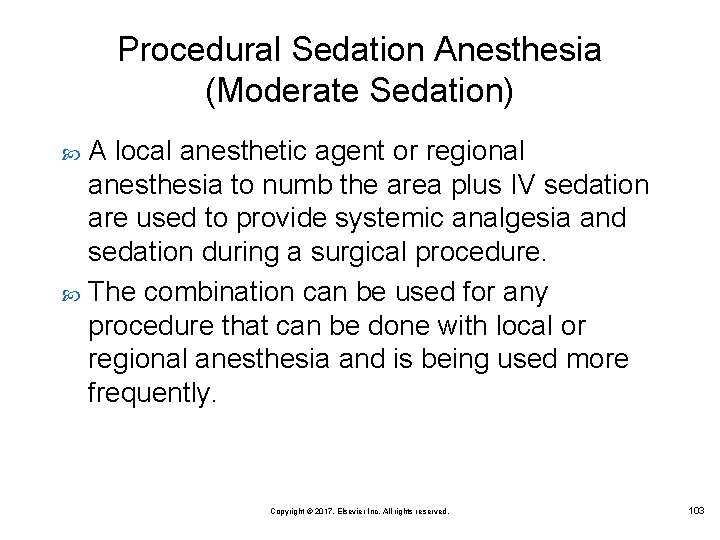 Procedural Sedation Anesthesia (Moderate Sedation)

A local anesthetic agent or regional anesthesia to numb the area plus IV sedation are used to provide systemic analgesia and sedation during a surgical procedure.

The combination can be used for any procedure that can be done with local or regional anesthesia and is being used more frequently.

Copyright © 2017, Elsevier Inc. All rights reserved.

103